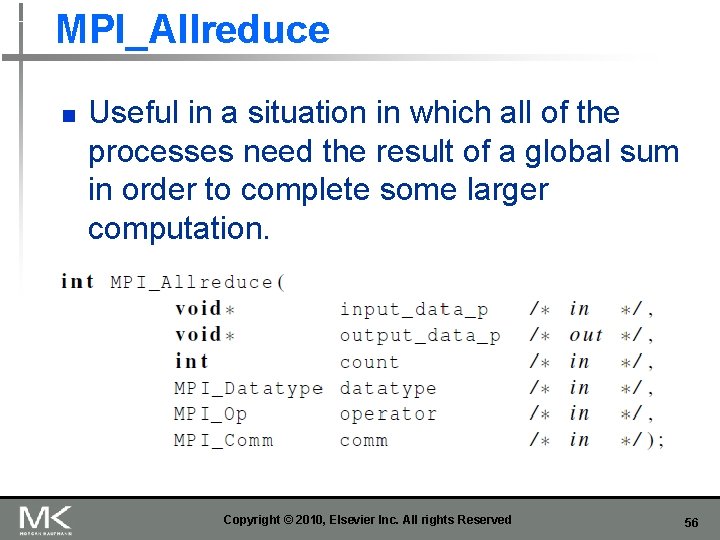 MPI_Allreduce

Useful in a situation in which all of the processes need the result of a global sum in order to complete some larger computation.

int MPI_Allreduce(
void* input_data_p /* in */,
void* output_data_p /* out */,
int count /* in */,
MPI_Datatype datatype /* in */,
MPI_Op operator /* in */,
MPI_Comm comm /* in */);

MK
MORGAN KAUFMANN

Copyright © 2010, Elsevier Inc. All rights Reserved

56